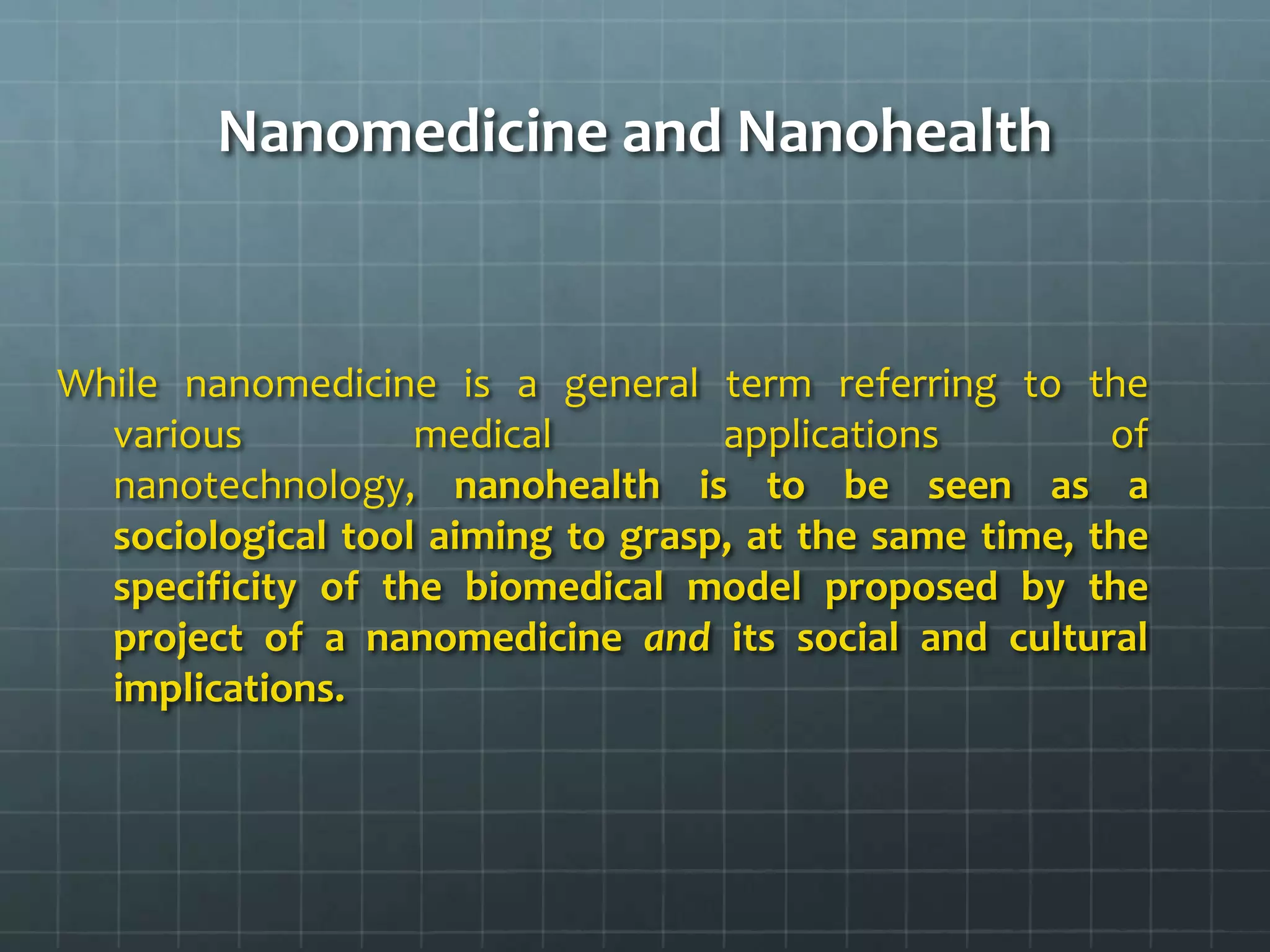 Nanomedicine and Nanohealth

While nanomedicine is a general term referring to the various medical applications of nanotechnology, nanohealth is to be seen as a sociological tool aiming to grasp, at the same time, the specificity of the biomedical model proposed by the project of a nanomedicine and its social and cultural implications.